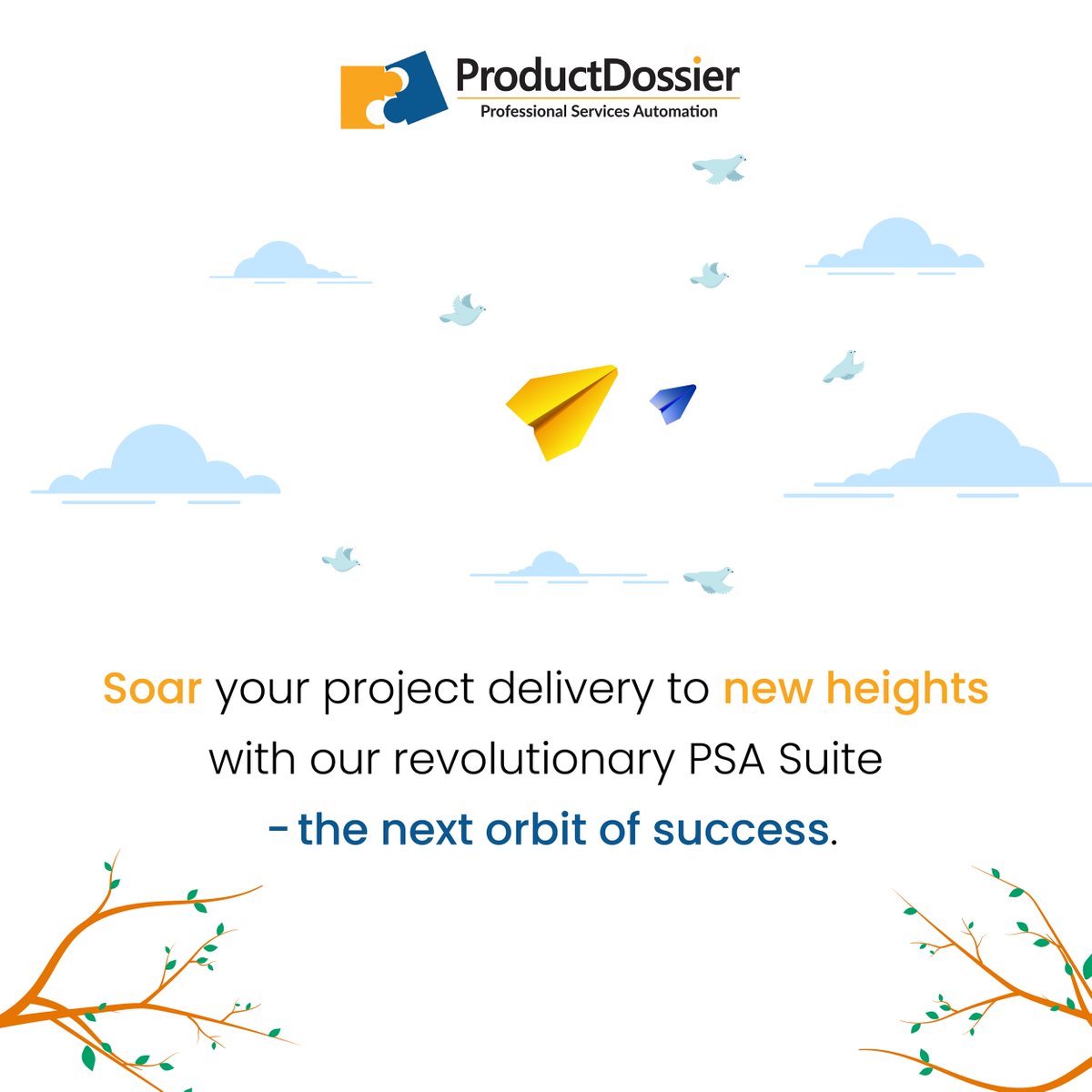 ProductDossier
Professional Services Automation

Soar your project delivery to new heights with our revolutionary PSA Suite - the next orbit of success.